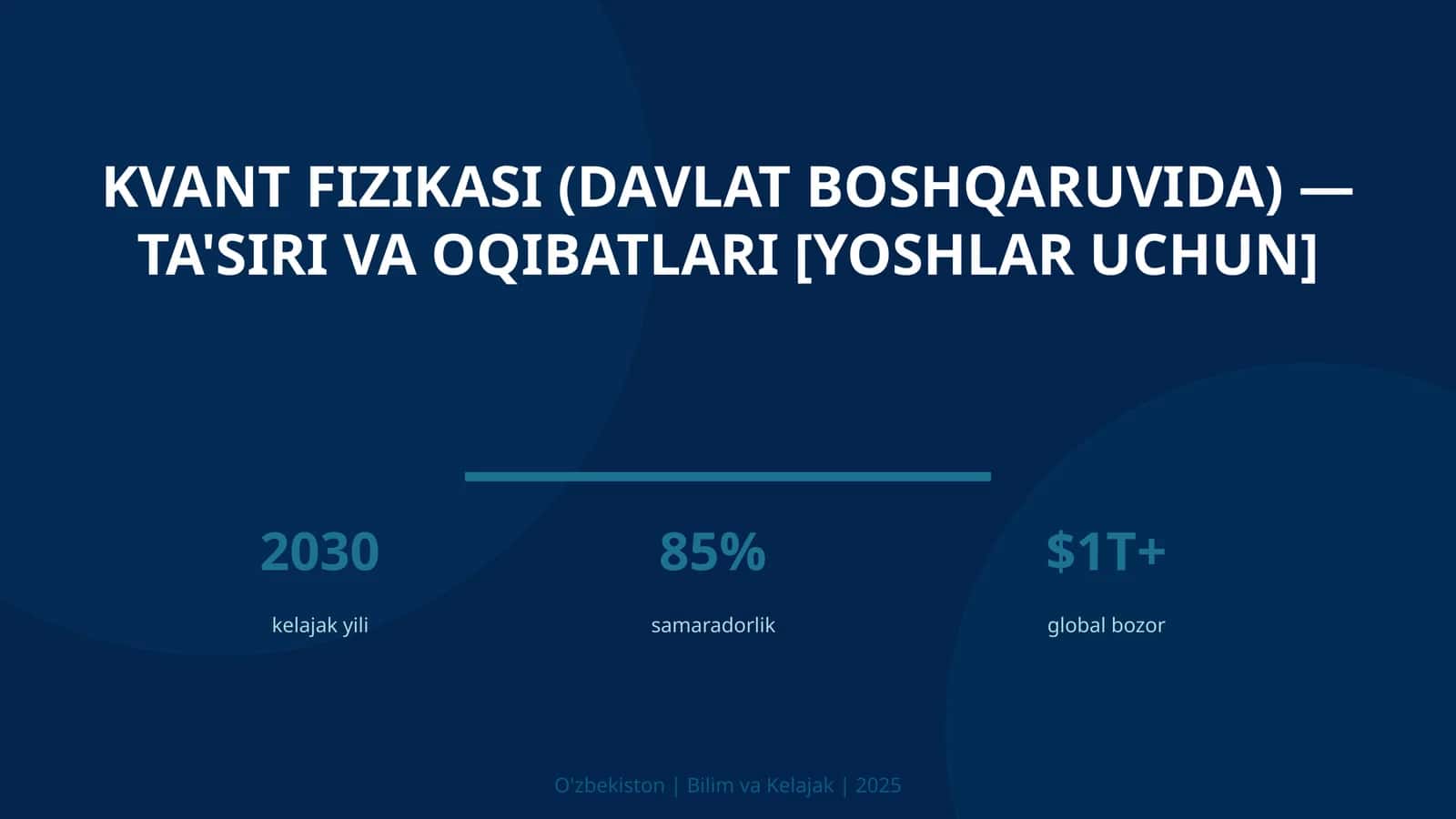 KVANT FIZIKASI (DAVLAT BOSHQARUVIDA) — TA'SIRI VA OQIBATLARI [YOSHLAR UCHUN]

2030
kelajak yili

85%
samaradorlik

$1T+
global bozor

O'zbekiston | Bilim va Kelajak | 2025